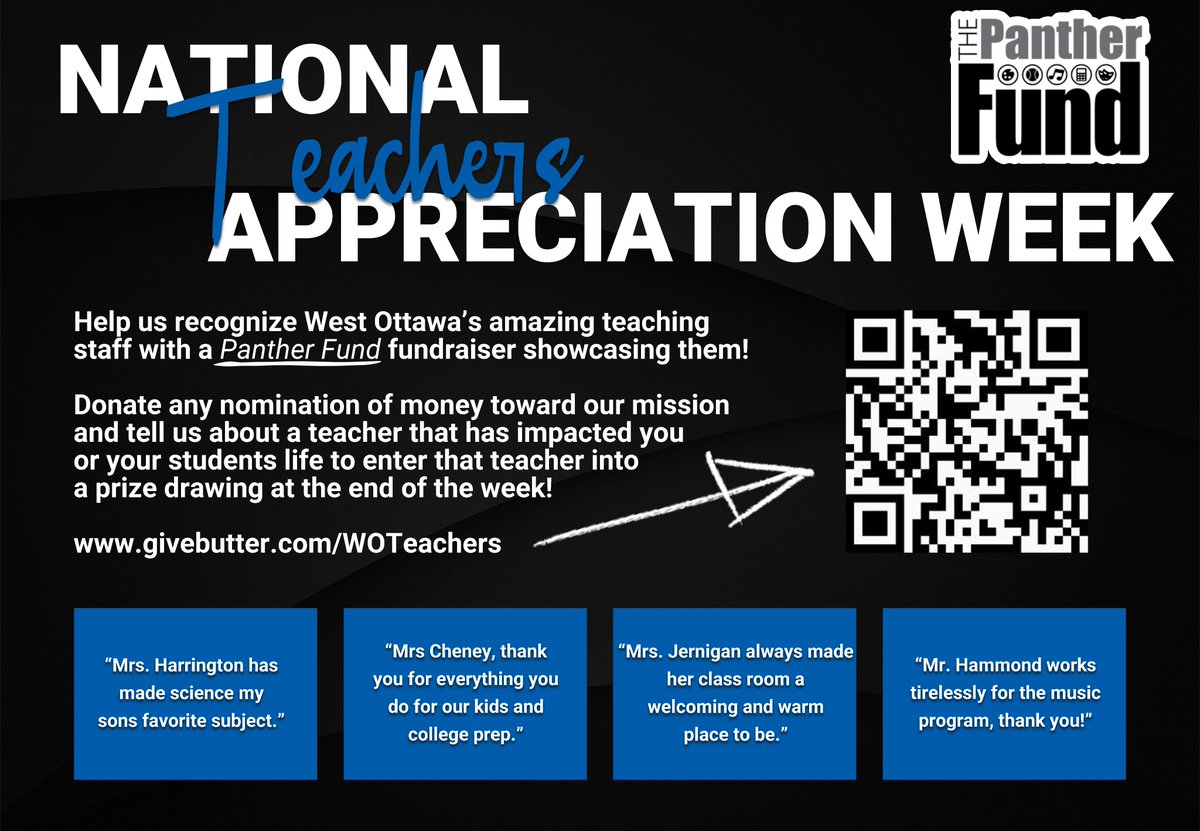 NATIONAL Teachers APPRECIATION WEEK

THE Panther Fund

Help us recognize West Ottawa's amazing teaching staff with a Panther Fund fundraiser showcasing them!

Donate any nomination of money toward our mission and tell us about a teacher that has impacted you or your students life to enter that teacher into a prize drawing at the end of the week!

www.givebutter.com/WOTeachers

"Mrs. Harrington has made science my sons favorite subject."

"Mrs Cheney, thank you for everything you do for our kids and college prep."

"Mrs. Jernigan always made her class room a welcoming and warm place to be."

"Mr. Hammond works tirelessly for the music program, thank you!"